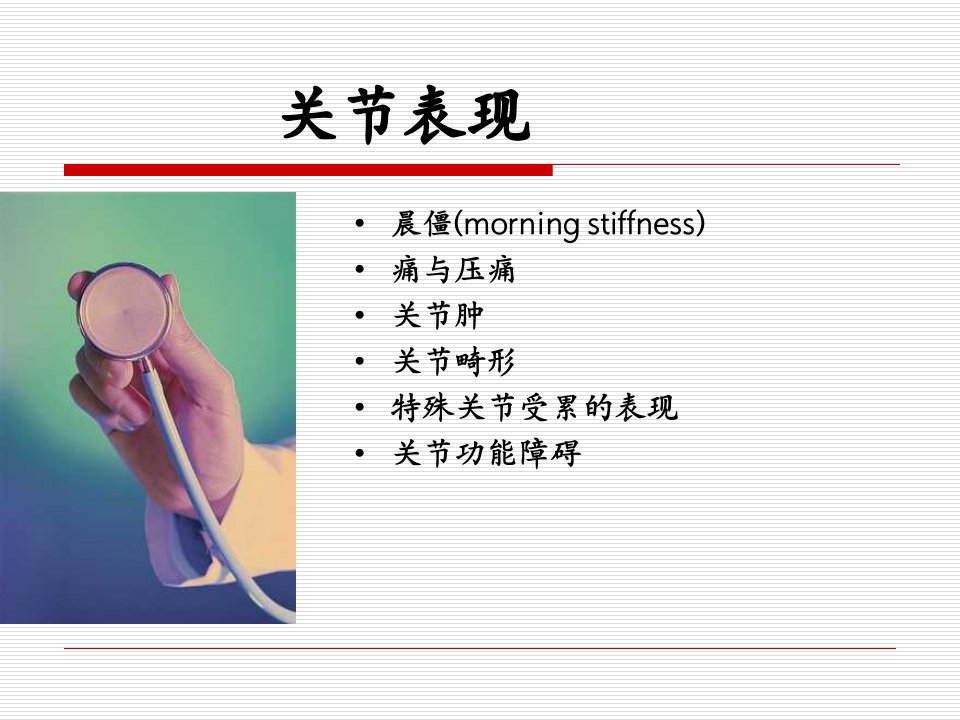 关节表现

• 晨僵(morning stiffness)
• 痛与压痛
• 关节肿
• 关节畸形
• 特殊关节受累的表现
• 关节功能障碍